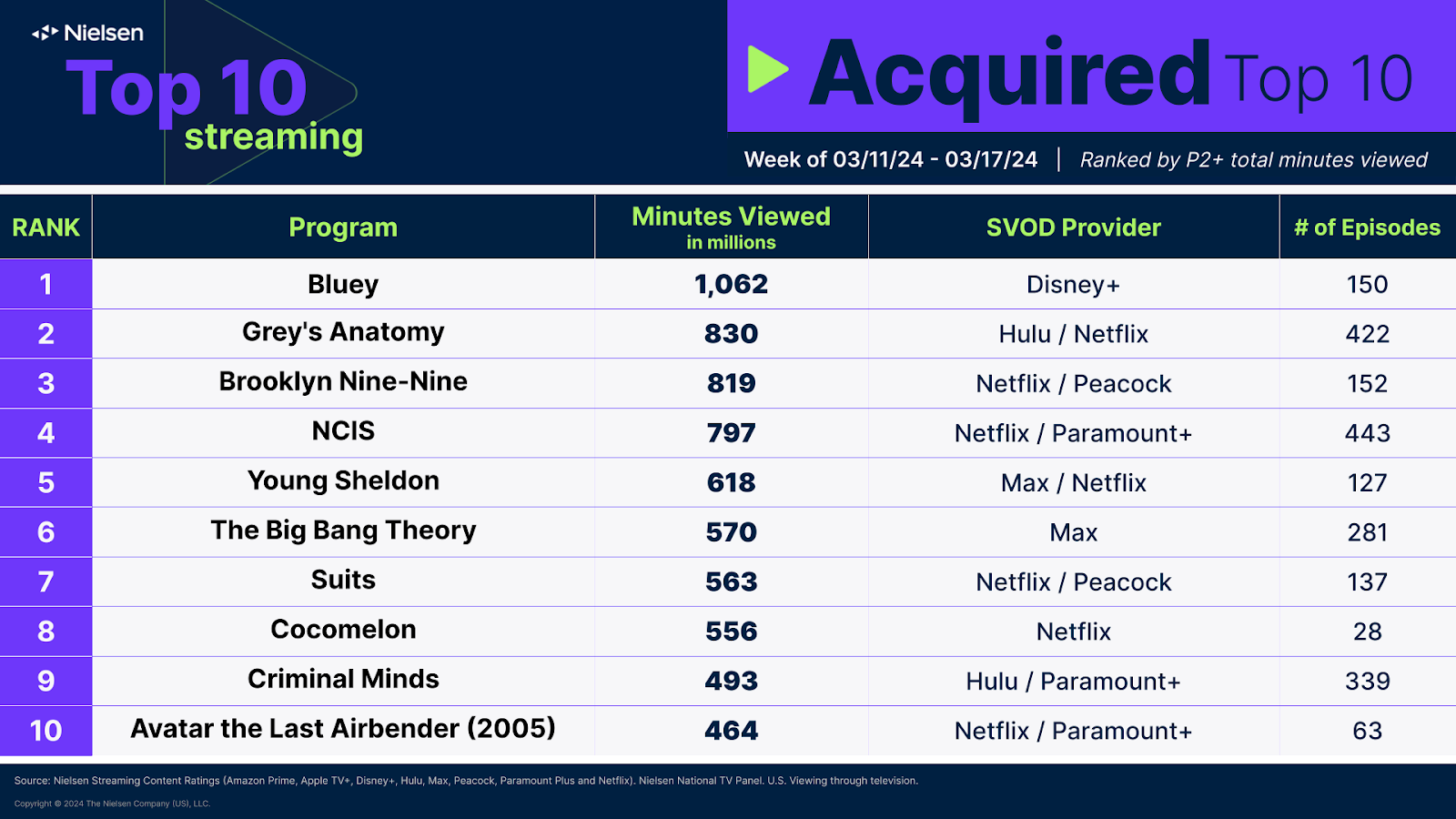 Nielsen
Top 10 streaming

Acquired Top 10

Week of 03/11/24 - 03/17/24 | Ranked by P2+ total minutes viewed

| RANK | Program | Minutes Viewed in millions | SVOD Provider | # of Episodes |
|---|---|---|---|---|
| 1 | Bluey | 1,062 | Disney+ | 150 |
| 2 | Grey's Anatomy | 830 | Hulu / Netflix | 422 |
| 3 | Brooklyn Nine-Nine | 819 | Netflix / Peacock | 152 |
| 4 | NCIS | 797 | Netflix / Paramount+ | 443 |
| 5 | Young Sheldon | 618 | Max / Netflix | 127 |
| 6 | The Big Bang Theory | 570 | Max | 281 |
| 7 | Suits | 563 | Netflix / Peacock | 137 |
| 8 | Cocomelon | 556 | Netflix | 28 |
| 9 | Criminal Minds | 493 | Hulu / Paramount+ | 339 |
| 10 | Avatar the Last Airbender (2005) | 464 | Netflix / Paramount+ | 63 |

Source: Nielsen Streaming Content Ratings (Amazon Prime, Apple TV+, Disney+, Hulu, Max, Peacock, Paramount Plus and Netflix). Nielsen National TV Panel. U.S. Viewing through television.

Copyright © 2024 The Nielsen Company (US), LLC.